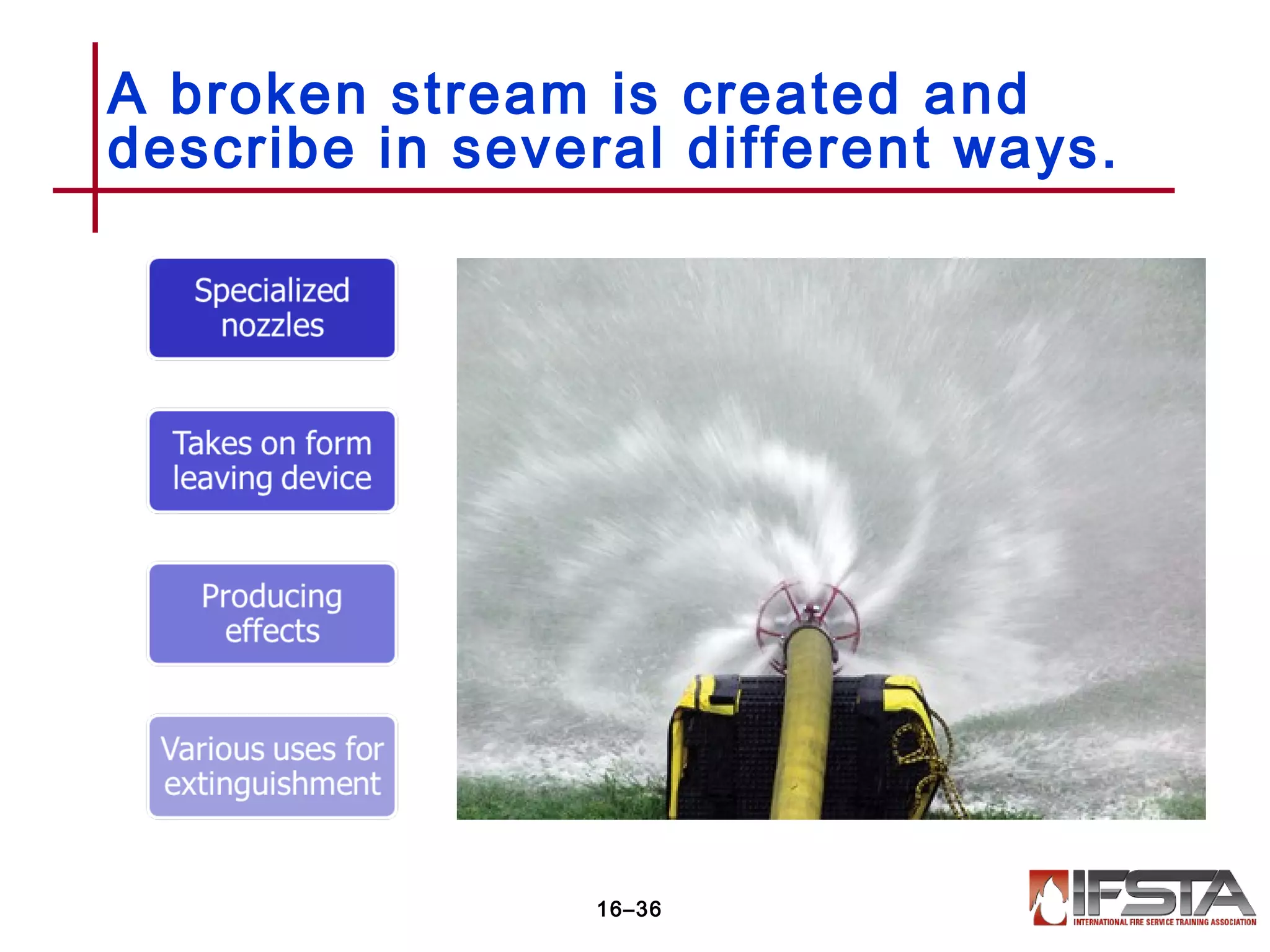 A broken stream is created and describe in several different ways.

Specialized nozzles

Takes on form leaving device

Producing effects

Various uses for extinguishment

16–36

IFSTA
INTERNATIONAL FIRE SERVICE TRAINING ASSOCIATION